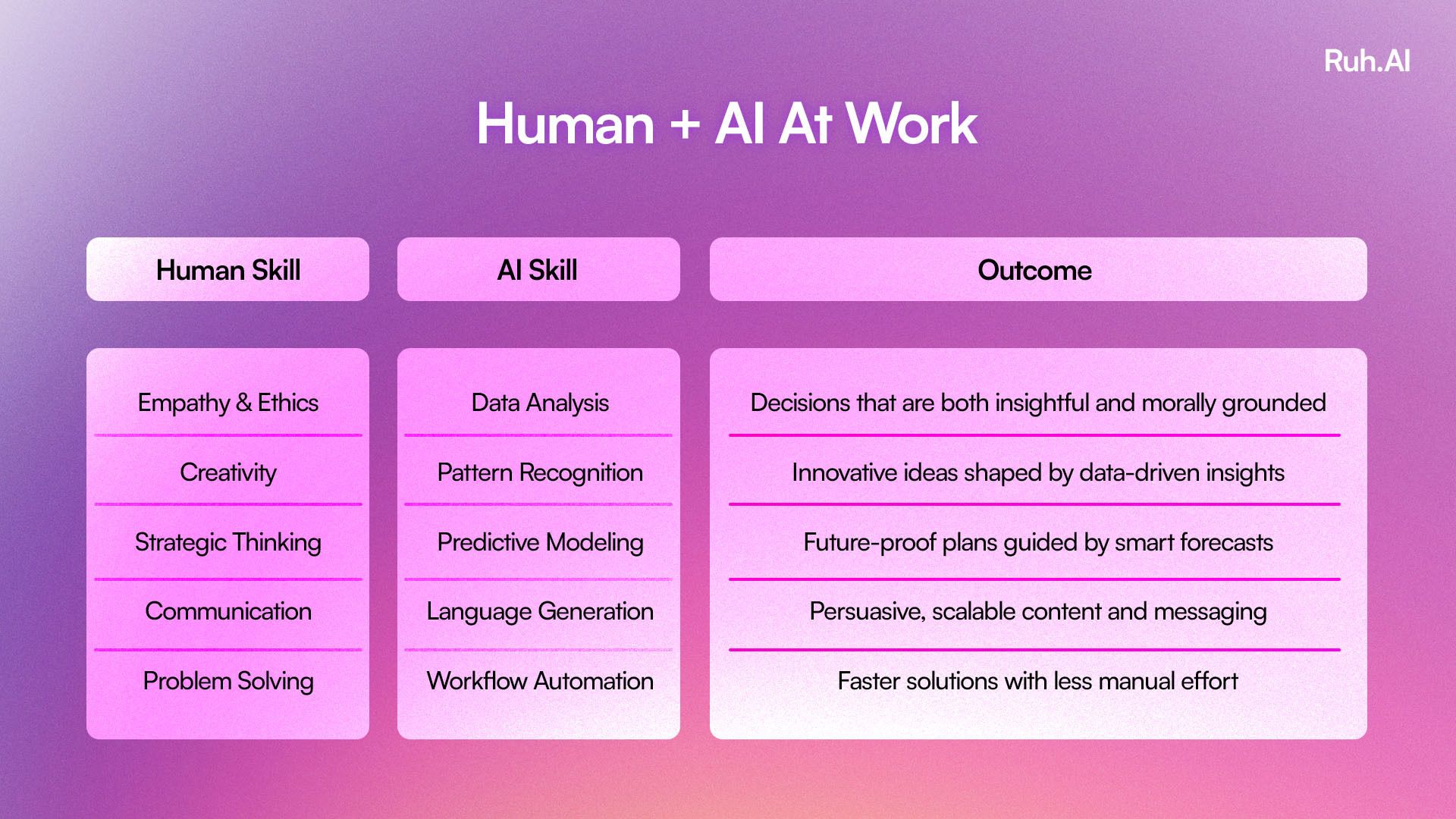 Ruh.AI

Human + AI At Work

| Human Skill | AI Skill | Outcome |
|---|---|---|
| Empathy & Ethics | Data Analysis | Decisions that are both insightful and morally grounded |
| Creativity | Pattern Recognition | Innovative ideas shaped by data-driven insights |
| Strategic Thinking | Predictive Modeling | Future-proof plans guided by smart forecasts |
| Communication | Language Generation | Persuasive, scalable content and messaging |
| Problem Solving | Workflow Automation | Faster solutions with less manual effort |